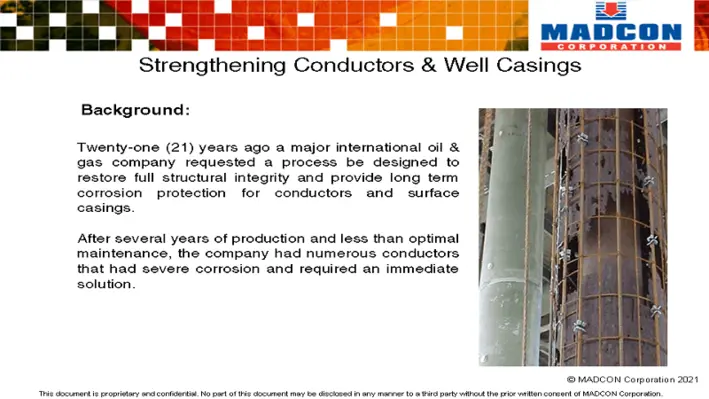 MADCON
CORPORATION

Strengthening Conductors & Well Casings

Background:

Twenty-one (21) years ago a major international oil & gas company requested a process be designed to restore full structural integrity and provide long term corrosion protection for conductors and surface casings.

After several years of production and less than optimal maintenance, the company had numerous conductors that had severe corrosion and required an immediate solution.

© MADCON Corporation 2021

This document is proprietary and confidential. No part of this document may be disclosed in any manner to a third party without the prior written consent of MADCON Corporation.